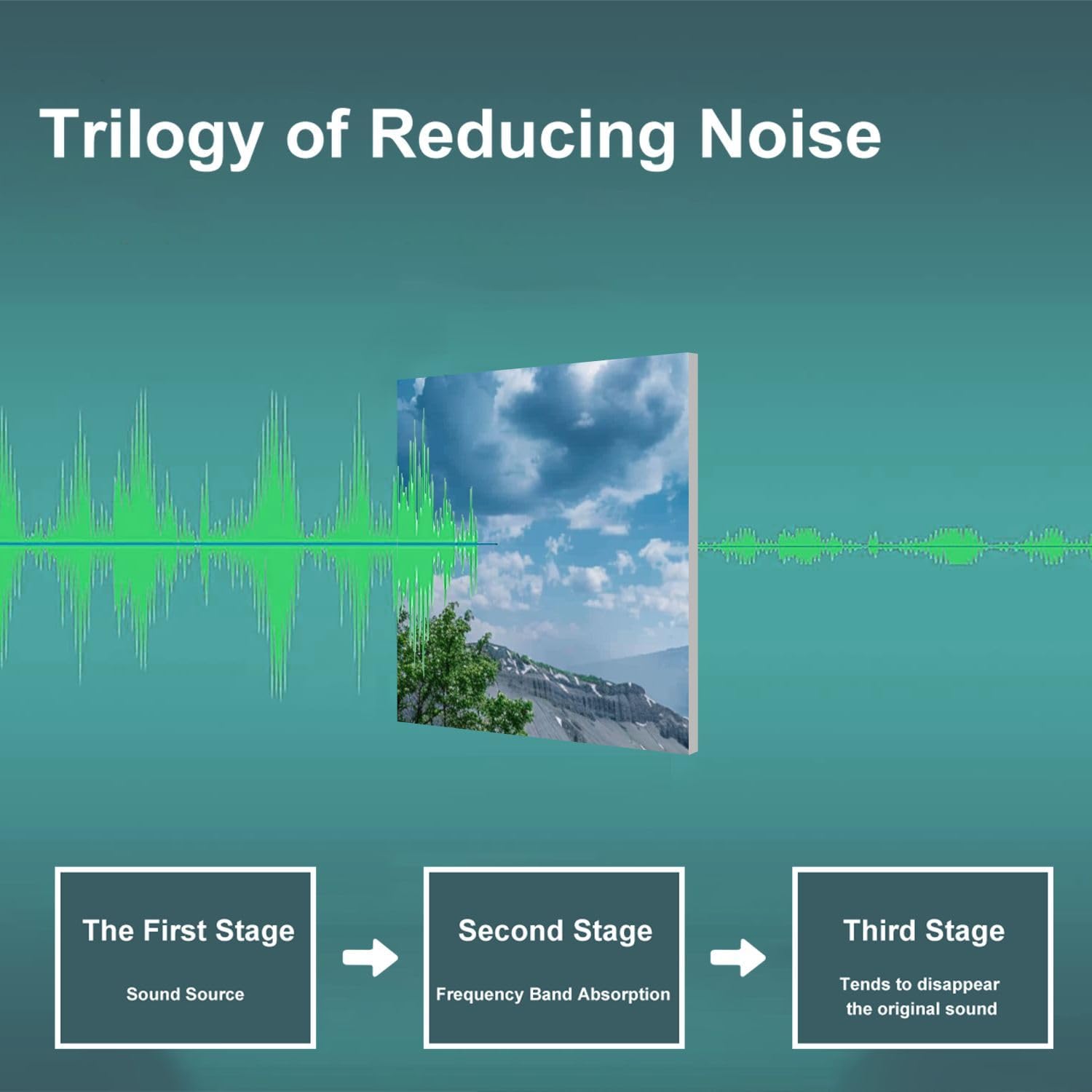 Trilogy of Reducing Noise

The First Stage

Sound Source

Second Stage

Frequency Band Absorption

Third Stage

Tends to disappear the original sound